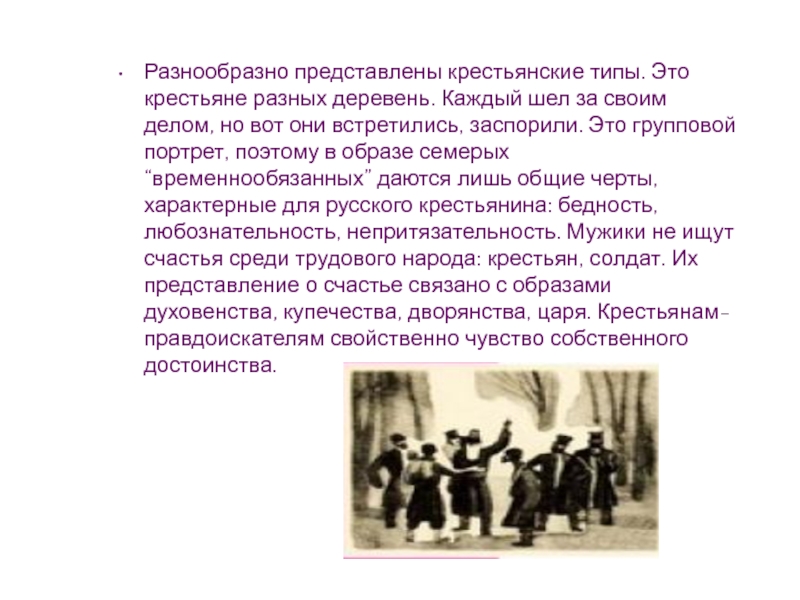 • Разнообразно представлены крестьянские типы. Это крестьяне разных деревень. Каждый шел за своим делом, но вот они встретились, заспорили. Это групповой портрет, поэтому в образе семерых “временнообязанных” даются лишь общие черты, характерные для русского крестьянина: бедность, любознательность, непритязательность. Мужики не ищут счастья среди трудового народа: крестьян, солдат. Их представление о счастье связано с образами духовенства, купечества, дворянства, царя. Крестьянам-правдоискателям свойственно чувство собственного достоинства.